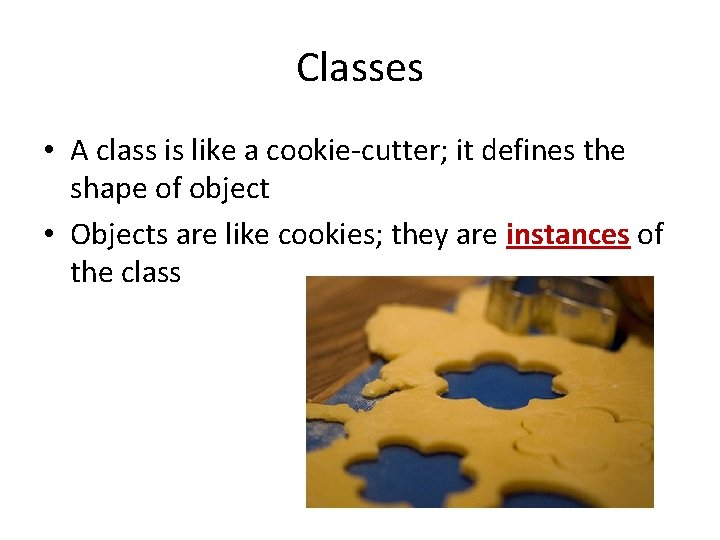 Classes

• A class is like a cookie-cutter; it defines the shape of object
• Objects are like cookies; they are instances of the class